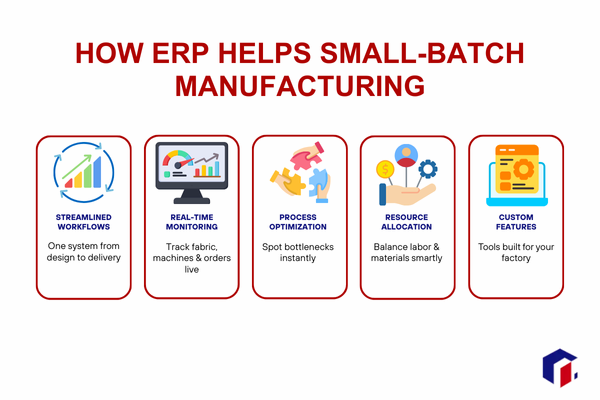 HOW ERP HELPS SMALL-BATCH MANUFACTURING

STREAMLINED WORKFLOWS

One system from design to delivery

REAL-TIME MONITORING

Track fabric, machines & orders live

PROCESS OPTIMIZATION

Spot bottlenecks instantly

RESOURCE ALLOCATION

Balance labor & materials smartly

CUSTOM FEATURES

Tools built for your factory